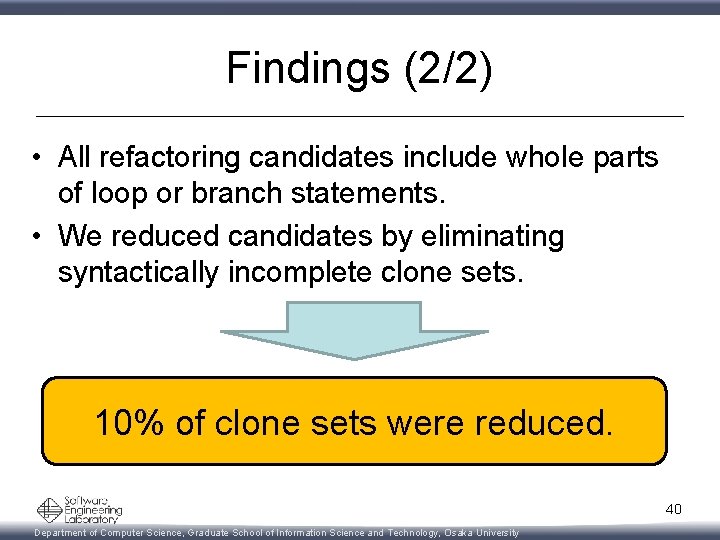 Findings (2/2)

• All refactoring candidates include whole parts of loop or branch statements.
• We reduced candidates by eliminating syntactically incomplete clone sets.

10% of clone sets were reduced.

Software Engineering Laboratory

40

Department of Computer Science, Graduate School of Information Science and Technology, Osaka University